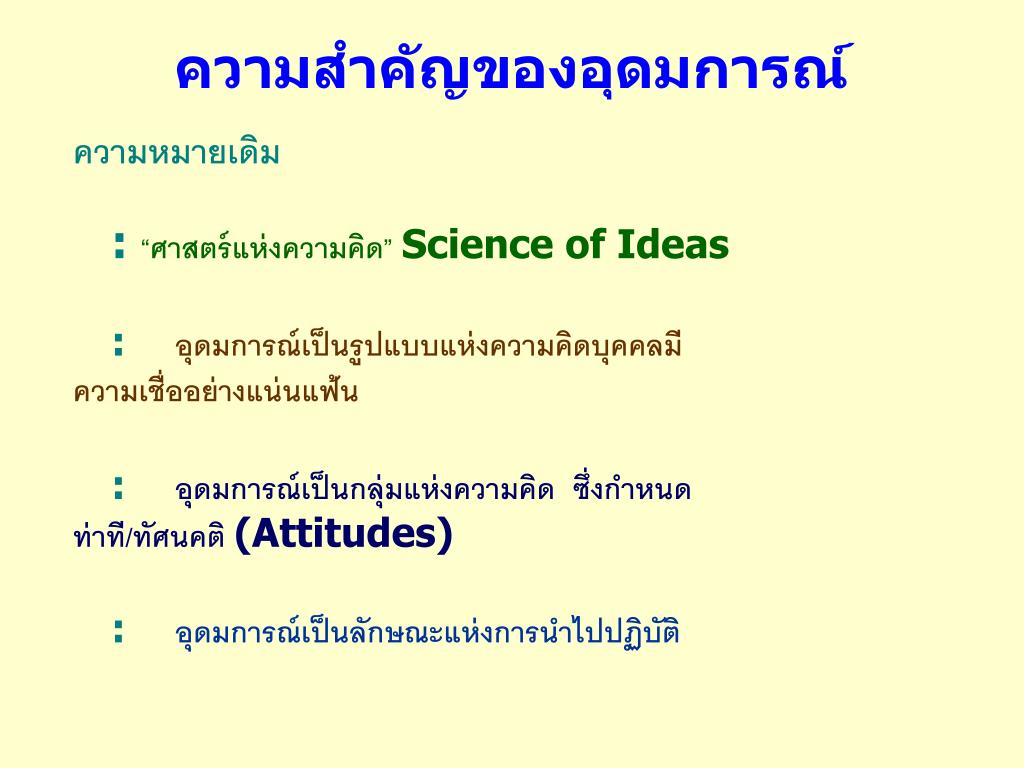 ความสำคัญของอุดมการณ์

ความหมายเดิม

: “ศาสตร์แห่งความคิด” Science of Ideas

: อุดมการณ์เป็นรูปแบบแห่งความคิดบุคคลมีความเชื่ออย่างแน่นแฟ้น

: อุดมการณ์เป็นกลุ่มแห่งความคิด ซึ่งกำหนดท่าที/ทัศนคติ (Attitudes)

: อุดมการณ์เป็นลักษณะแห่งการนำไปปฏิบัติ